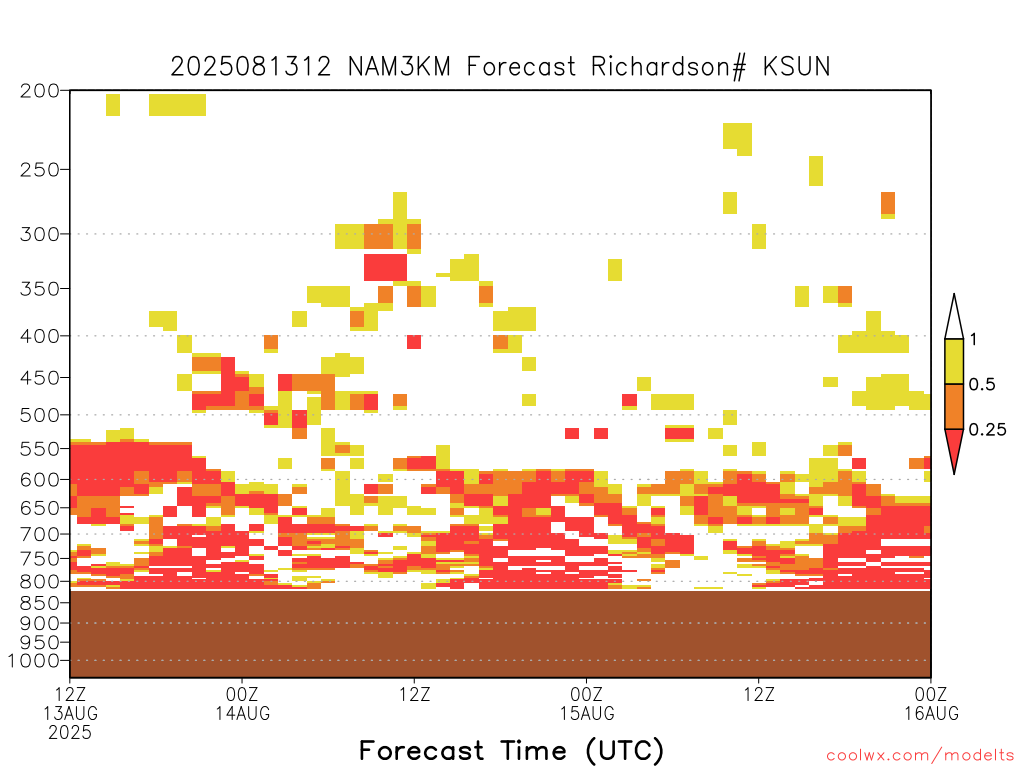 2025081312 NAM3KM Forecast Richardson# KSUN

200
250
300
350
400
450
500
550
600
650
700
750
800
850
900
950
1000

1
0.5
0.25

12Z
13AUG
2025
00Z
14AUG
12Z
00Z
15AUG
12Z
00Z
16AUG

Forecast Time (UTC)

coolwx.com/modelts